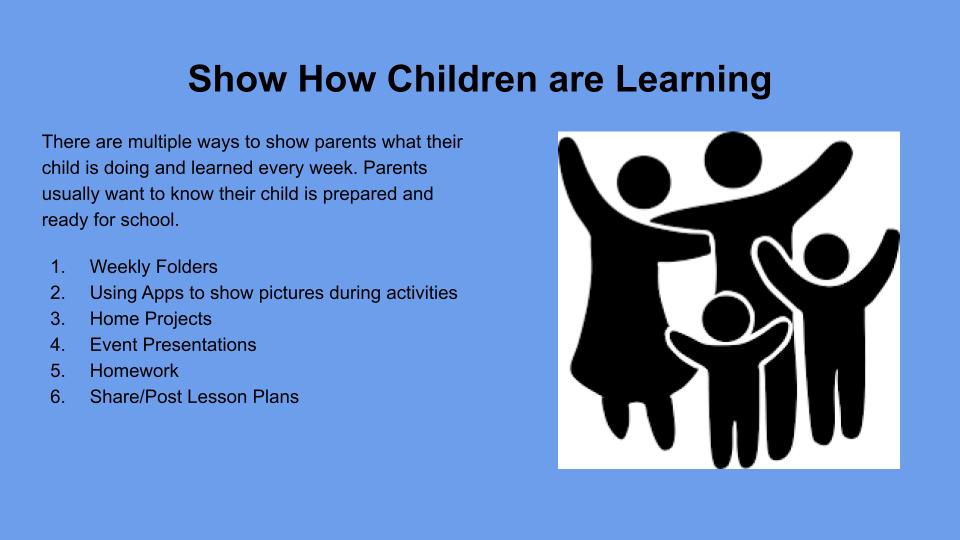 Show How Children are Learning

There are multiple ways to show parents what their child is doing and learned every week. Parents usually want to know their child is prepared and ready for school.

1. Weekly Folders
2. Using Apps to show pictures during activities
3. Home Projects
4. Event Presentations
5. Homework
6. Share/Post Lesson Plans